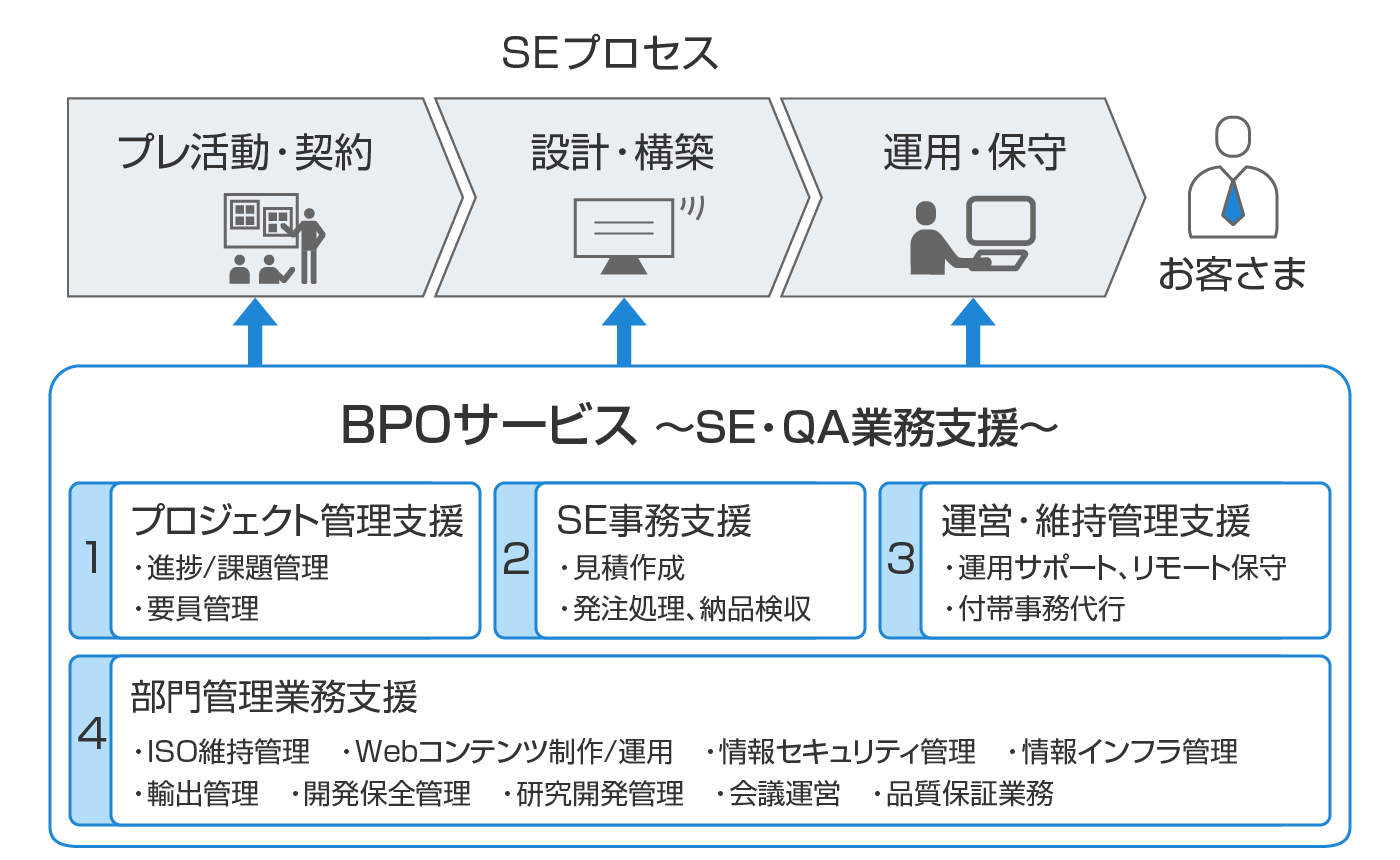 SEプロセス

プレ活動・契約

設計・構築

運用・保守

お客さま

BPOサービス ～SE・QA業務支援～

1
プロジェクト管理支援
・進捗/課題管理
・要員管理

2
SE事務支援
・見積作成
・発注処理、納品検収

3
運営・維持管理支援
・運用サポート、リモート保守
・付帯事務代行

4
部門管理業務支援
・ISO維持管理 ・Webコンテンツ制作/運用 ・情報セキュリティ管理 ・情報インフラ管理
・輸出管理 ・開発保全管理 ・研究開発管理 ・会議運営 ・品質保証業務